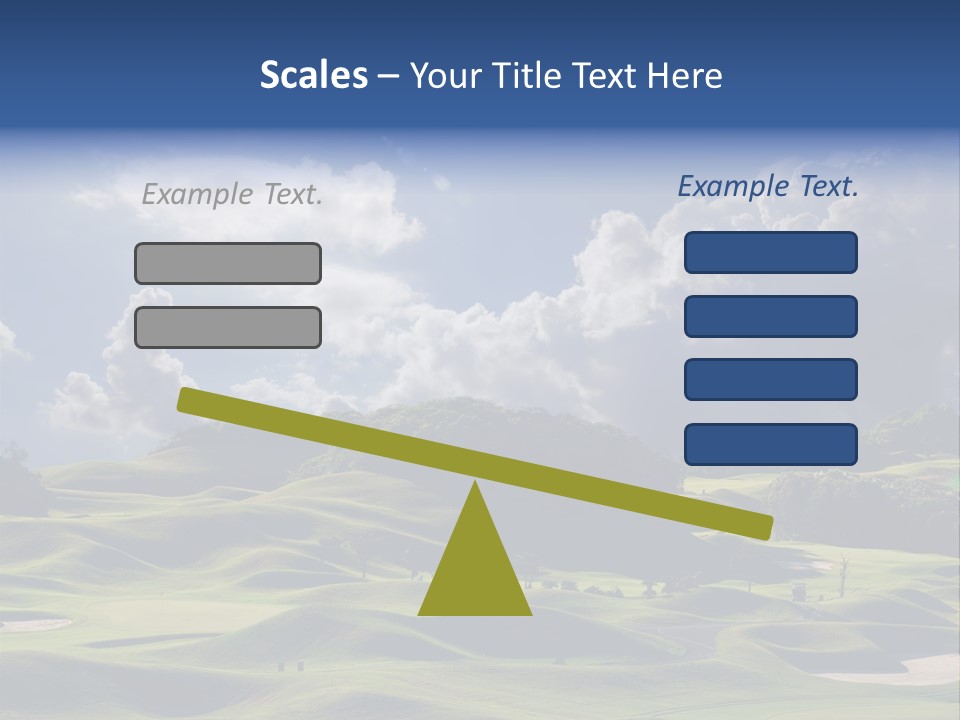 Scales – Your Title Text Here

Example Text.

Example Text.